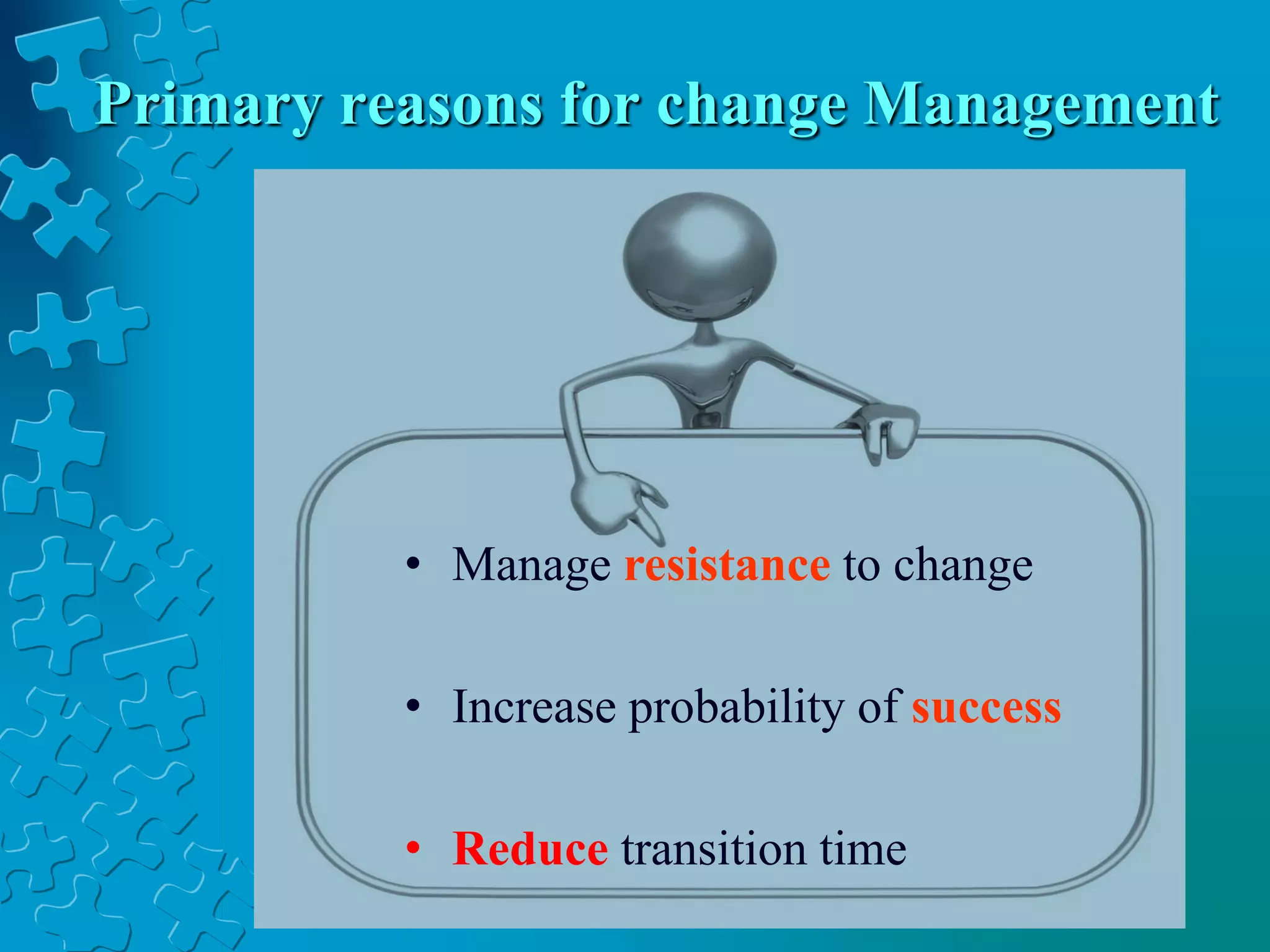 Primary reasons for change Management

• Manage resistance to change

• Increase probability of success

• Reduce transition time